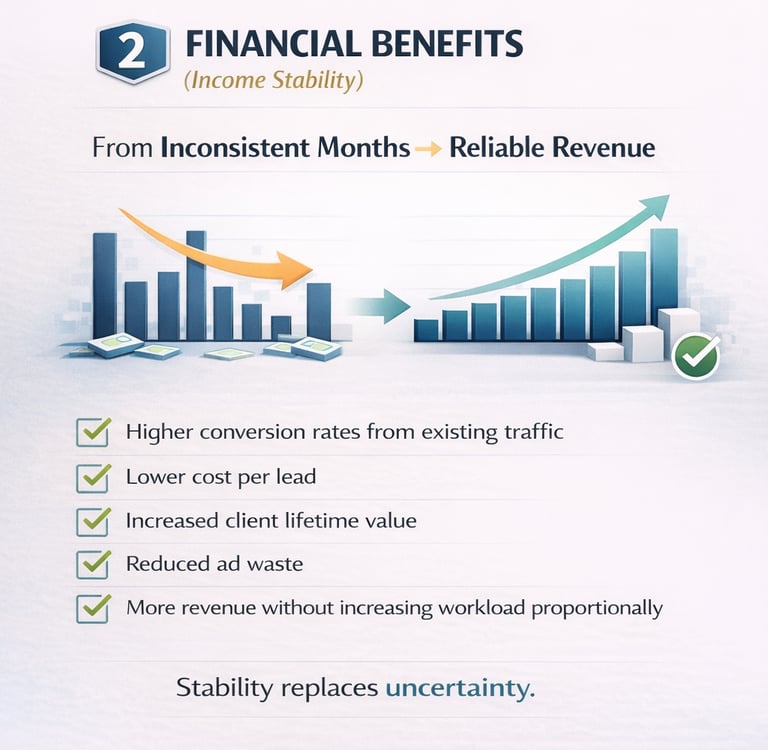 2 FINANCIAL BENEFITS
(Income Stability)

From Inconsistent Months → Reliable Revenue

Higher conversion rates from existing traffic

Lower cost per lead

Increased client lifetime value

Reduced ad waste

More revenue without increasing workload proportionally

Stability replaces uncertainty.